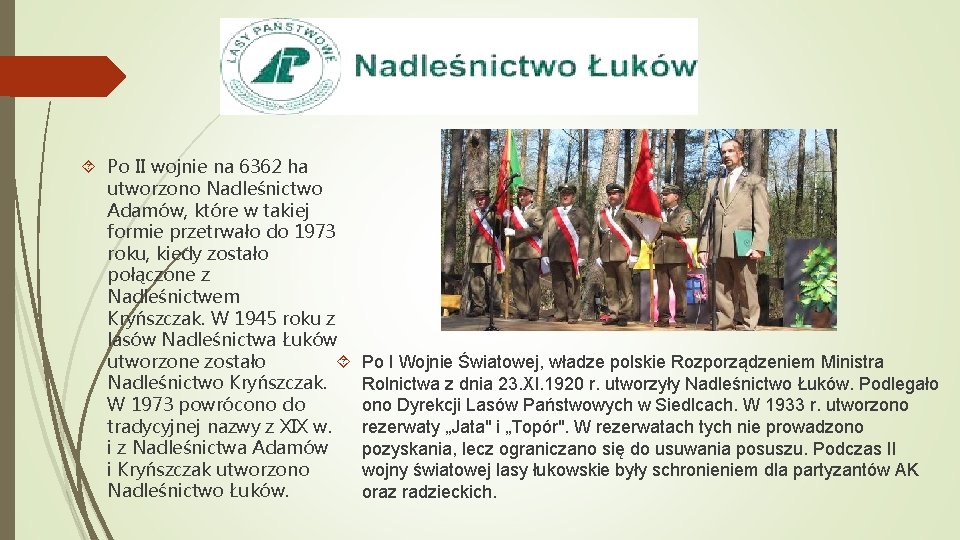 LASY PAŃSTWOWE

Nadleśnictwo Łuków

Po II wojnie na 6362 ha utworzono Nadleśnictwo Adamów, które w takiej formie przetrwało do 1973 roku, kiedy zostało połączone z Nadleśnictwem Kryńszczak. W 1945 roku z lasów Nadleśnictwa Łuków utworzone zostało Nadleśnictwo Kryńszczak. W 1973 powrócono do tradycyjnej nazwy z XIX w. i z Nadleśnictwa Adamów i Kryńszczak utworzono Nadleśnictwo Łuków.

Po I Wojnie Światowej, władze polskie Rozporządzeniem Ministra Rolnictwa z dnia 23.XI.1920 r. utworzyły Nadleśnictwo Łuków. Podlegało ono Dyrekcji Lasów Państwowych w Siedlcach. W 1933 r. utworzono rezerwaty „Jata" i „Topór". W rezerwatach tych nie prowadzono pozyskania, lecz ograniczano się do usuwania posuszu. Podczas II wojny światowej lasy łukowskie były schronieniem dla partyzantów AK oraz radzieckich.